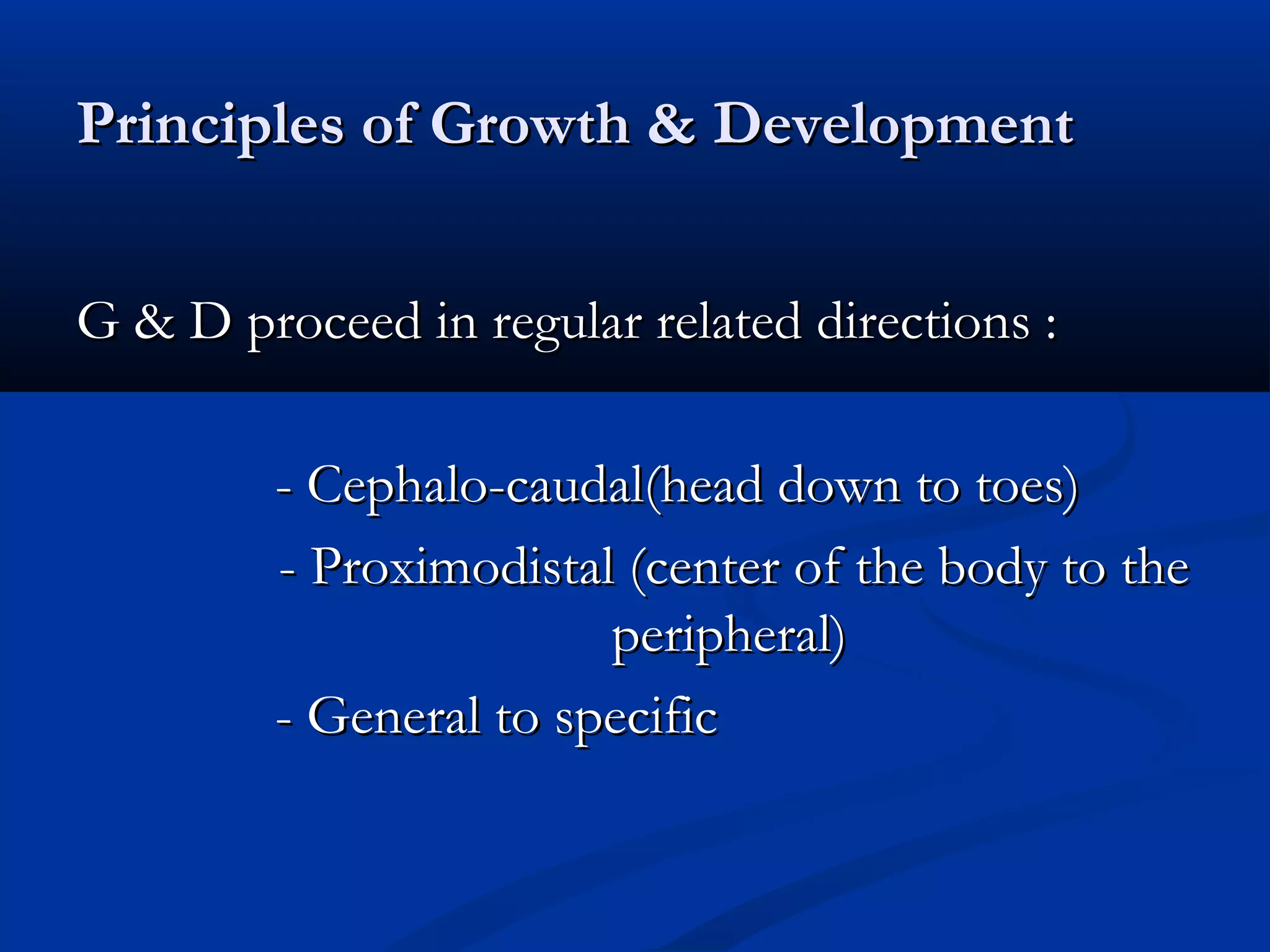 Principles of Growth & Development

G & D proceed in regular related directions :

- Cephalo-caudal(head down to toes)

- Proximodistal (center of the body to the peripheral)

- General to specific